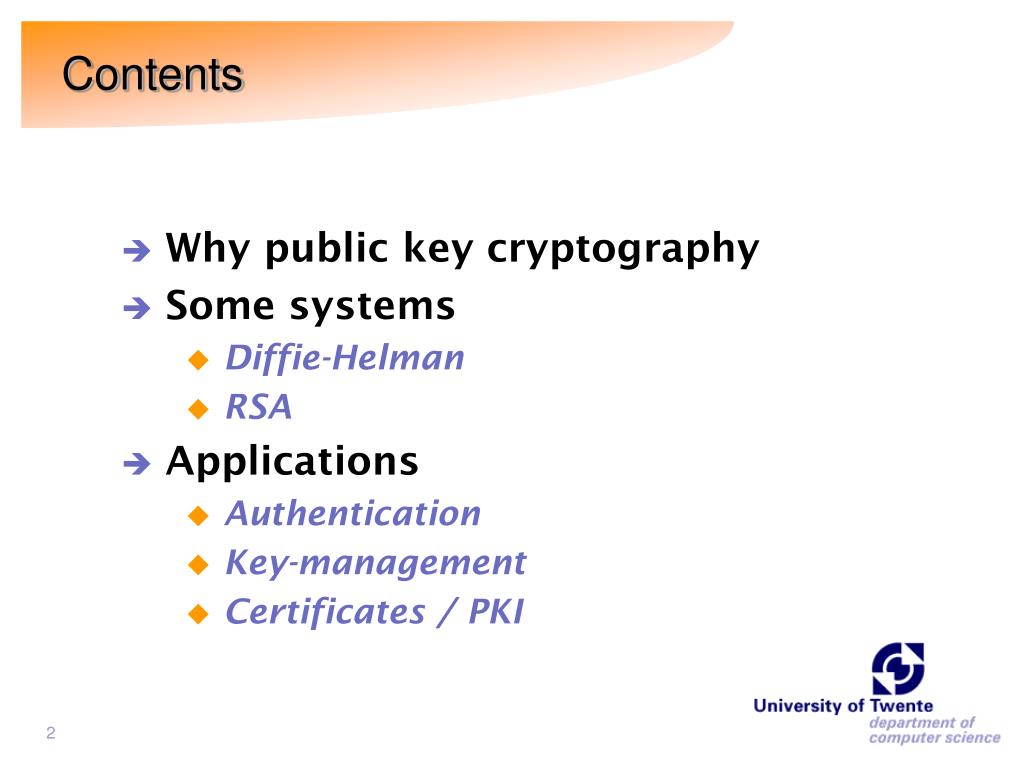 Contents

Why public key cryptography

Some systems

Diffie-Helman

RSA

Applications

Authentication

Key-management

Certificates / PKI

University of Twente
department of computer science

2